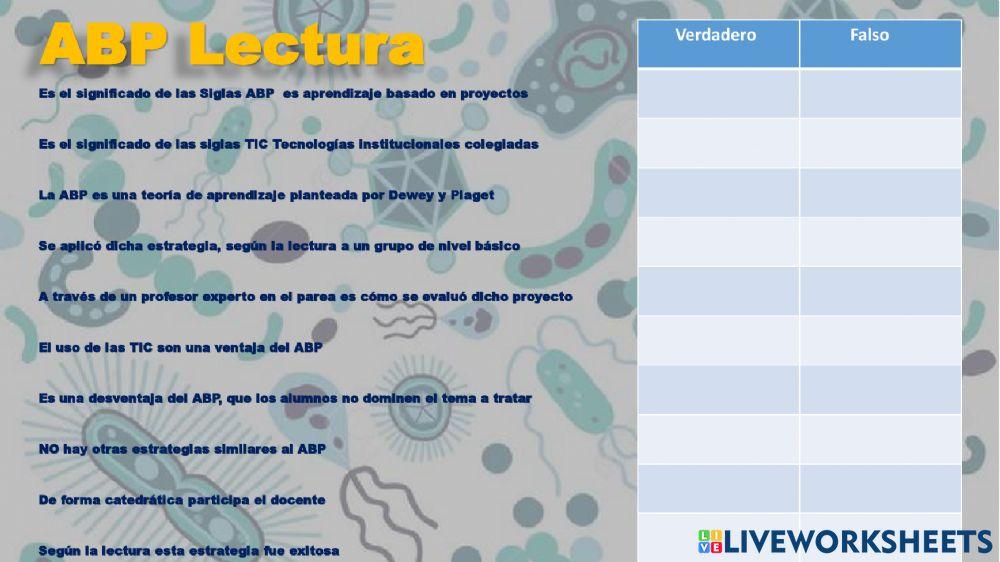 ABP Lectura

Es el significado de las Siglas ABP es aprendizaje basado en proyectos

Es el significado de las siglas TIC Tecnologías institucionales colegiadas

La ABP es una teoría de aprendizaje planteada por Dewey y Piaget

Se aplicó dicha estrategia, según la lectura a un grupo de nivel básico

A través de un profesor experto en el parea es cómo se evaluó dicho proyecto

El uso de las TIC son una ventaja del ABP

Es una desventaja del ABP, que los alumnos no dominen el tema a tratar

NO hay otras estrategias similares al ABP

De forma catedrática participa el docente

Según la lectura esta estrategia fue exitosa

| Verdadero | Falso |
|---|---|
| | |
| | |
| | |
| | |
| | |
| | |
| | |
| | |
| | |
| | |

LIVEWORKSHEETS